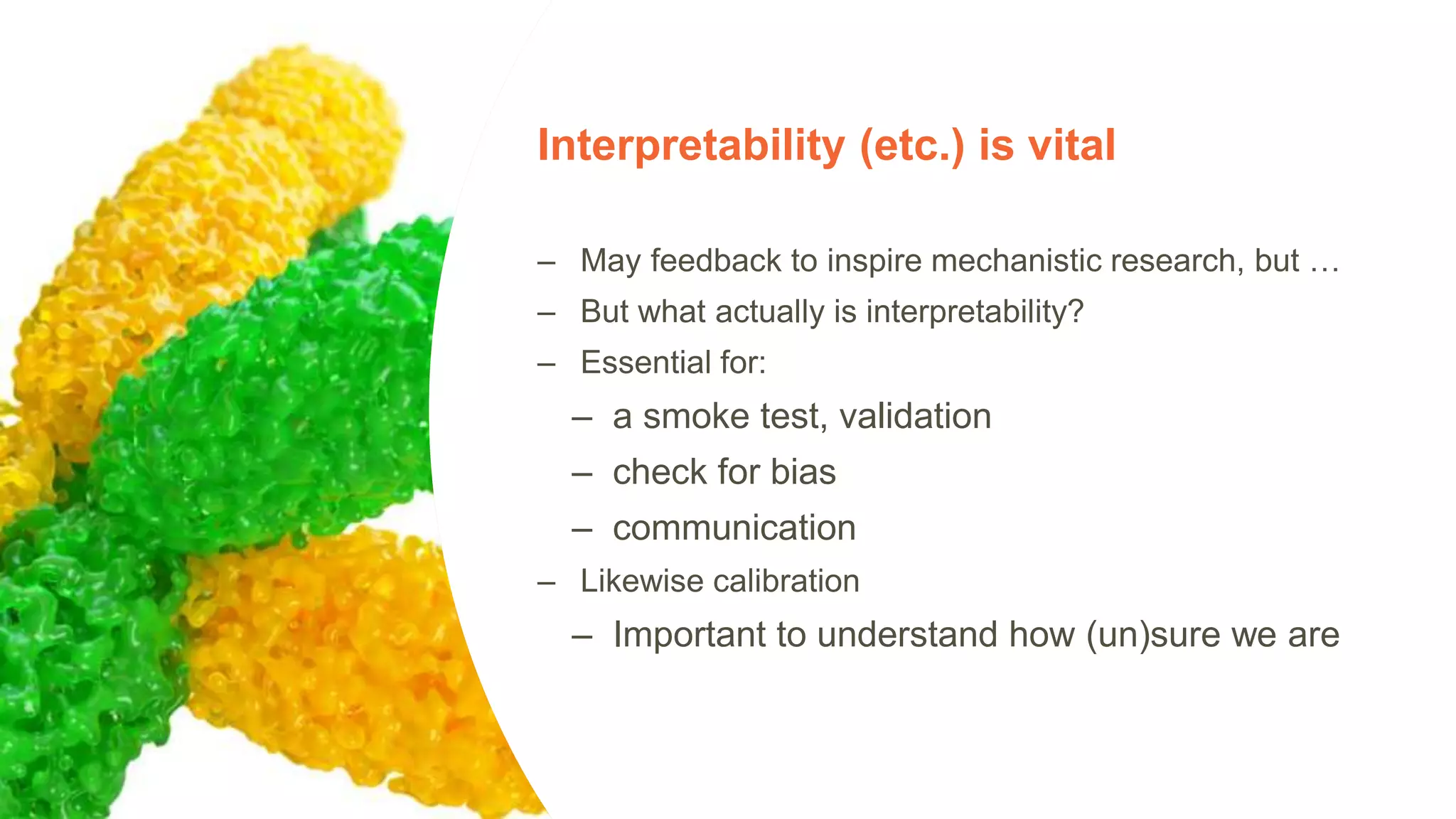 Interpretability (etc.) is vital

– May feedback to inspire mechanistic research, but …
– But what actually is interpretability?
– Essential for:
  – a smoke test, validation
  – check for bias
  – communication
– Likewise calibration
  – Important to understand how (un)sure we are